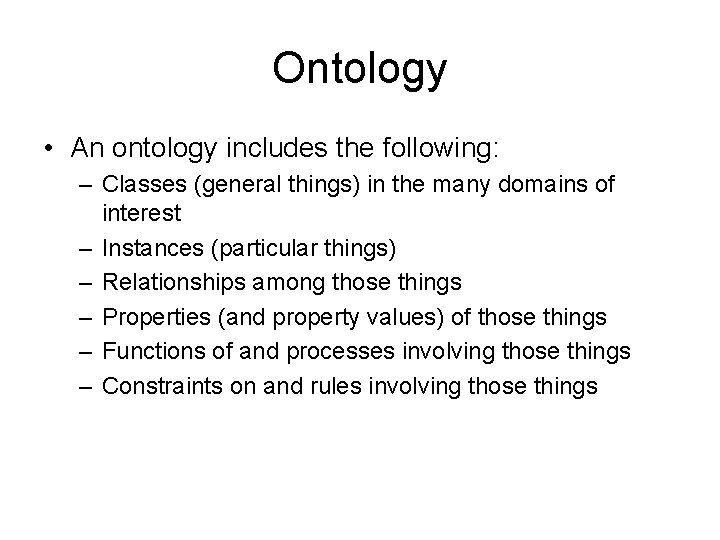 Ontology

• An ontology includes the following:
– Classes (general things) in the many domains of interest
– Instances (particular things)
– Relationships among those things
– Properties (and property values) of those things
– Functions of and processes involving those things
– Constraints on and rules involving those things